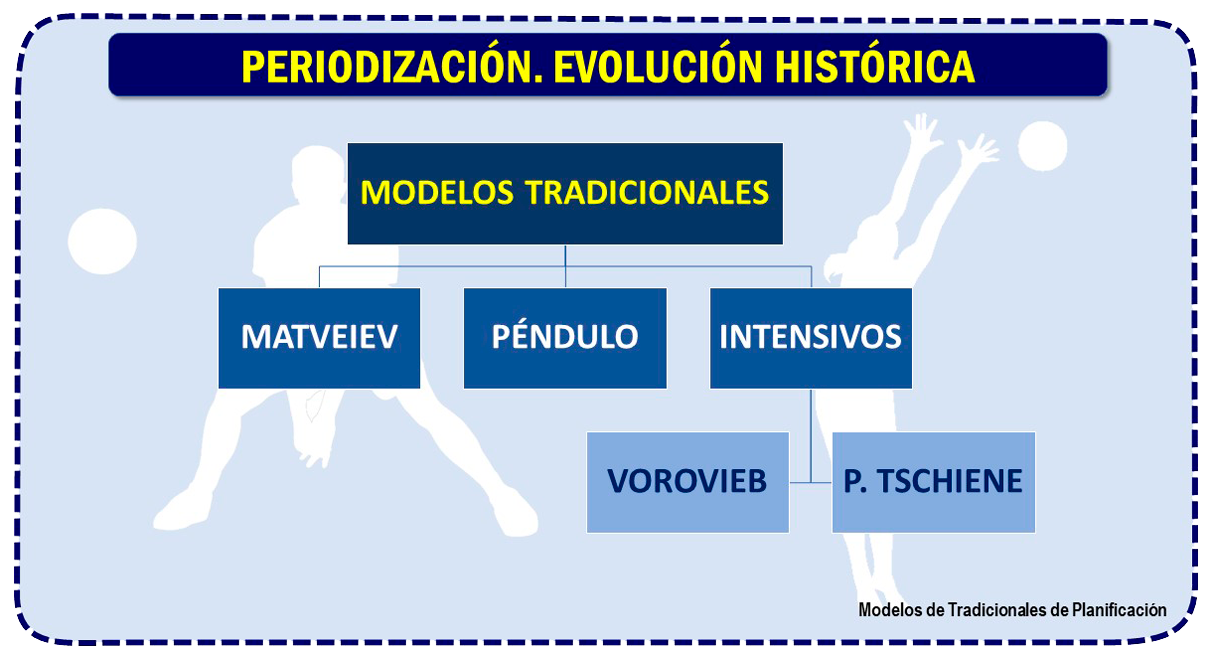 PERIODIZACIÓN. EVOLUCIÓN HISTÓRICA

MODELOS TRADICIONALES

MATVEIEV

PÉNDULO

INTENSIVOS

VOROVIEB

P. TSCHIENE

Modelos de Tradicionales de Planificación